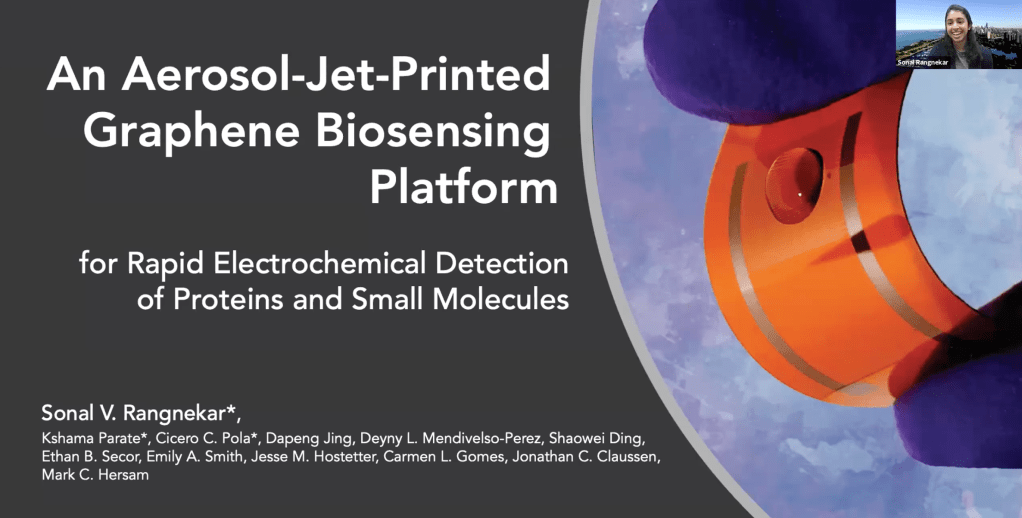 An Aerosol-Jet-Printed Graphene Biosensing Platform

for Rapid Electrochemical Detection of Proteins and Small Molecules

Sonal V. Rangnekar*,

Kshama Parate*, Cicero C. Pola*, Dapeng Jing, Deyny L. Mendivelso-Perez, Shaowei Ding, Ethan B. Secor, Emily A. Smith, Jesse M. Hostetter, Carmen L. Gomes, Jonathan C. Claussen, Mark C. Hersam

Sonal Rangnekar